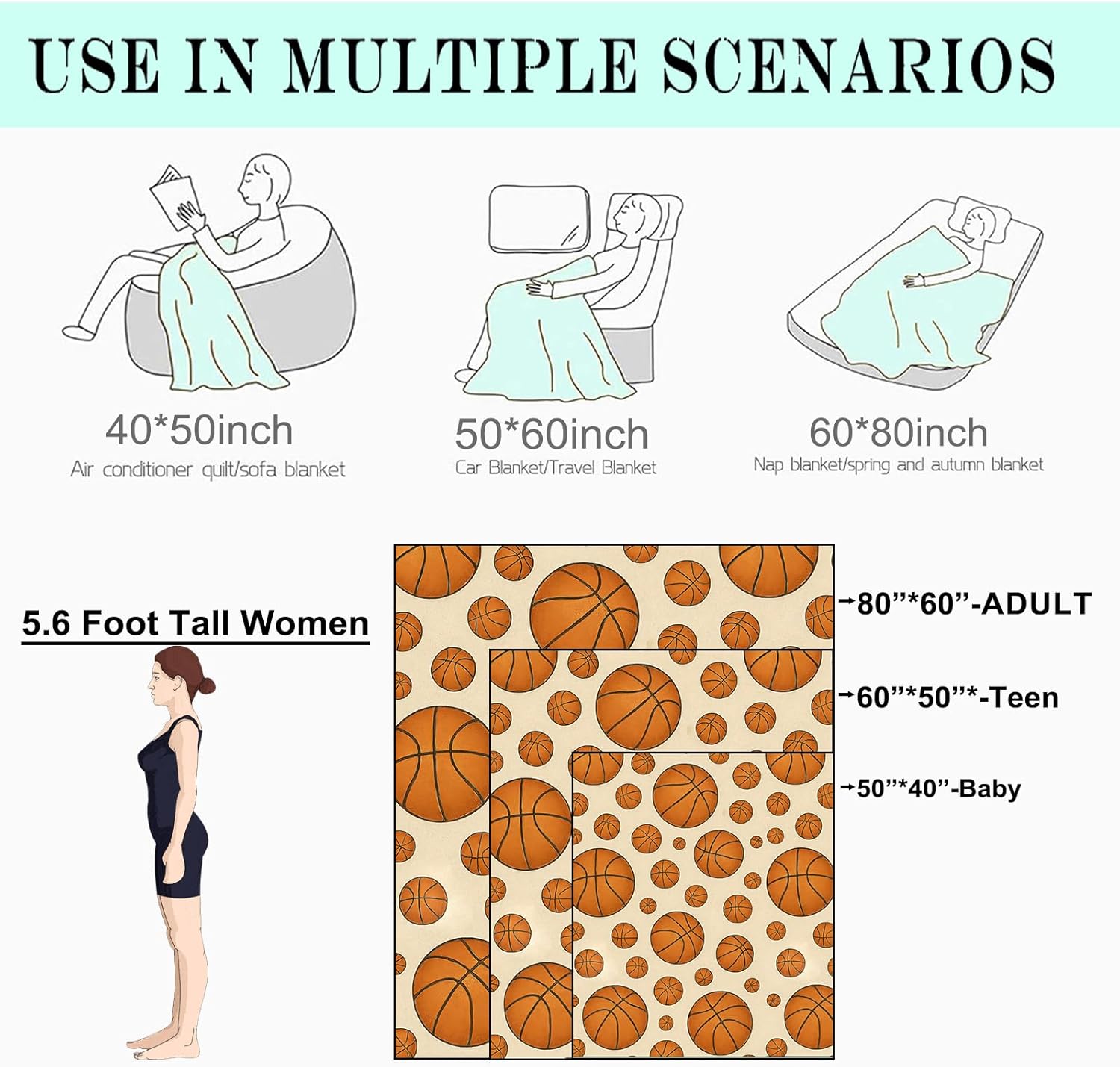 USE IN MULTIPLE SCENARIOS

40*50inch
Air conditioner quilt/sofa blanket

50*60inch
Car Blanket/Travel Blanket

60*80inch
Nap blanket/spring and autumn blanket

5.6 Foot Tall Women

→80”*60”-ADULT

→60”*50”*-Teen

→50”*40”-Baby